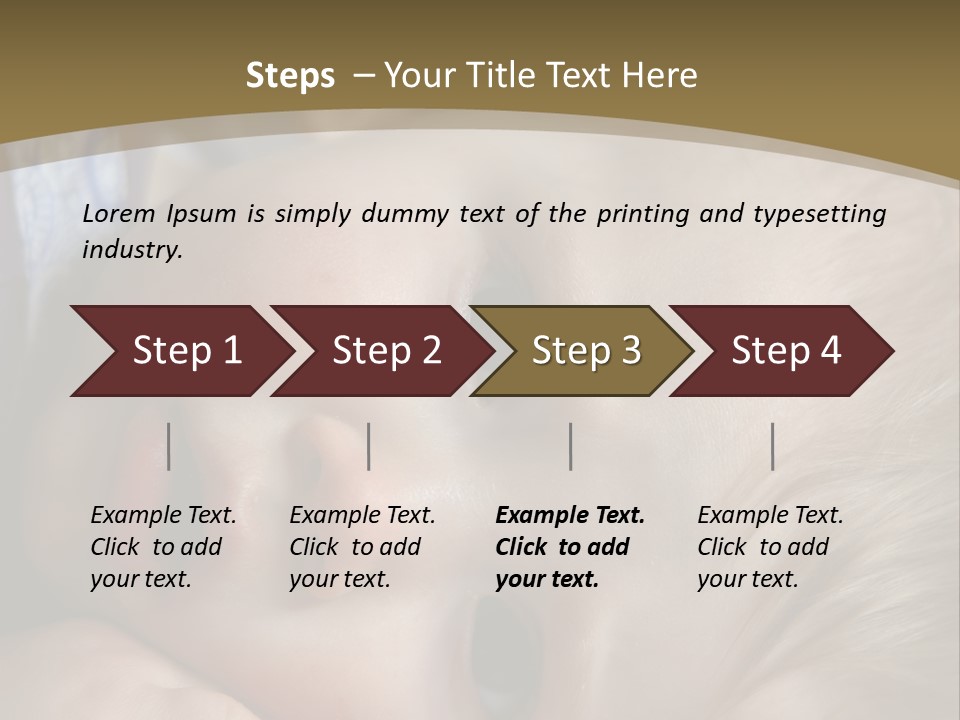 Steps – Your Title Text Here

Lorem Ipsum is simply dummy text of the printing and typesetting industry.

Step 1

Step 2

Step 3

Step 4

Example Text. Click to add your text.

Example Text. Click to add your text.

Example Text. Click to add your text.

Example Text. Click to add your text.